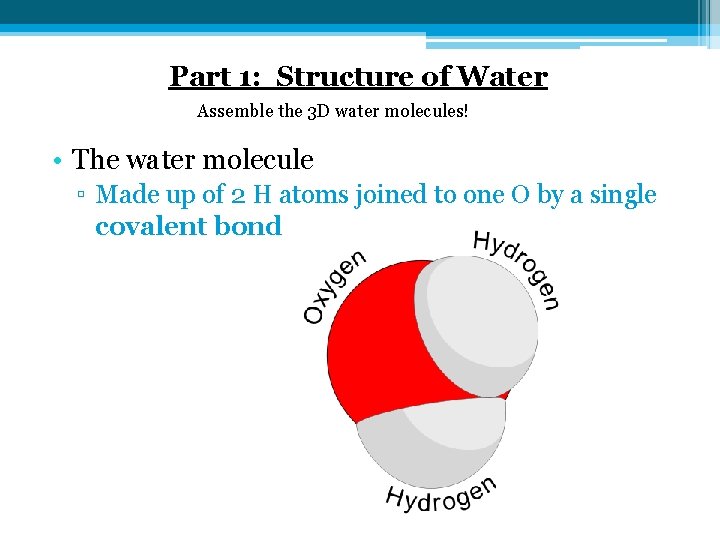 Part 1: Structure of Water

Assemble the 3D water molecules!

• The water molecule
▫ Made up of 2 H atoms joined to one O by a single covalent bond

Oxygen
Hydrogen
Hydrogen